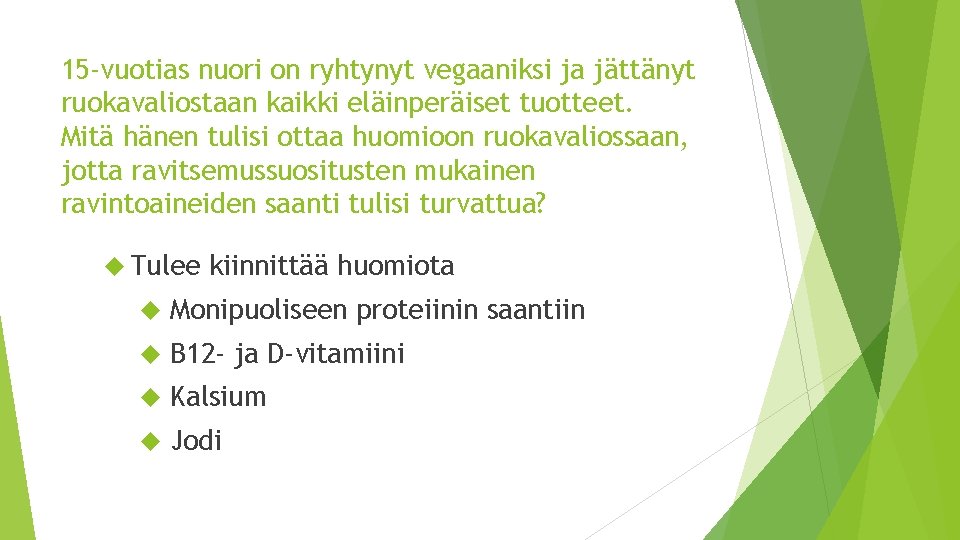 15-vuotias nuori on ryhtynyt vegaaniksi ja jättänyt ruokavaliostaan kaikki eläinperäiset tuotteet. Mitä hänen tulisi ottaa huomioon ruokavaliossaan, jotta ravitsemussuositusten mukainen ravintoaineiden saanti tulisi turvattua?

Tulee kiinnittää huomiota

Monipuoliseen proteiinin saantiin

B12- ja D-vitamiini

Kalsium

Jodi